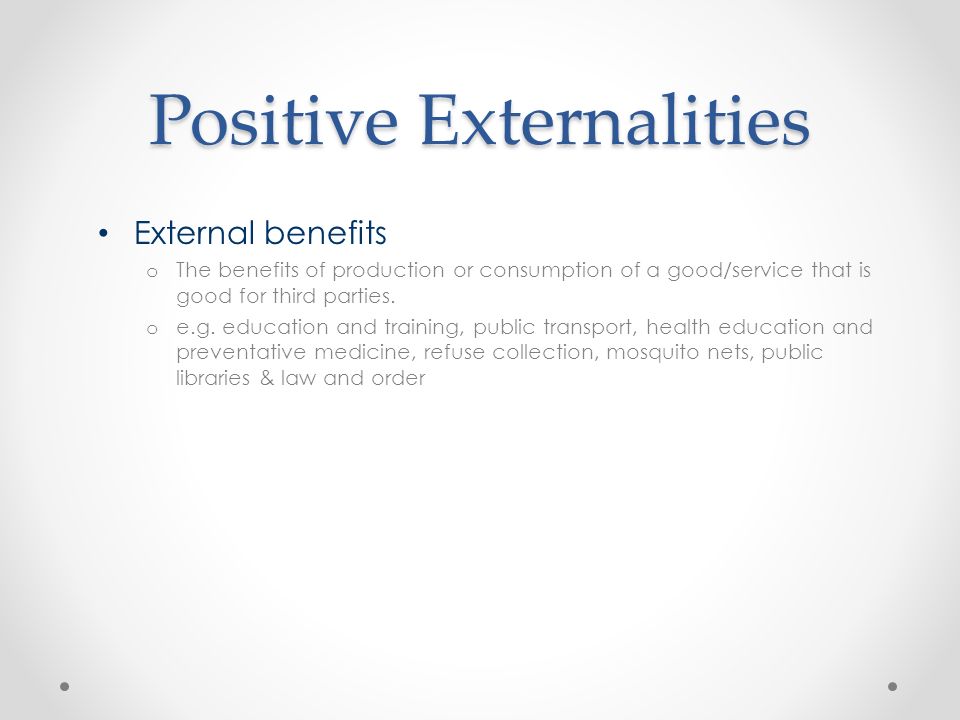 Positive Externalities

• External benefits
  o The benefits of production or consumption of a good/service that is good for third parties.
  o e.g. education and training, public transport, health education and preventative medicine, refuse collection, mosquito nets, public libraries & law and order